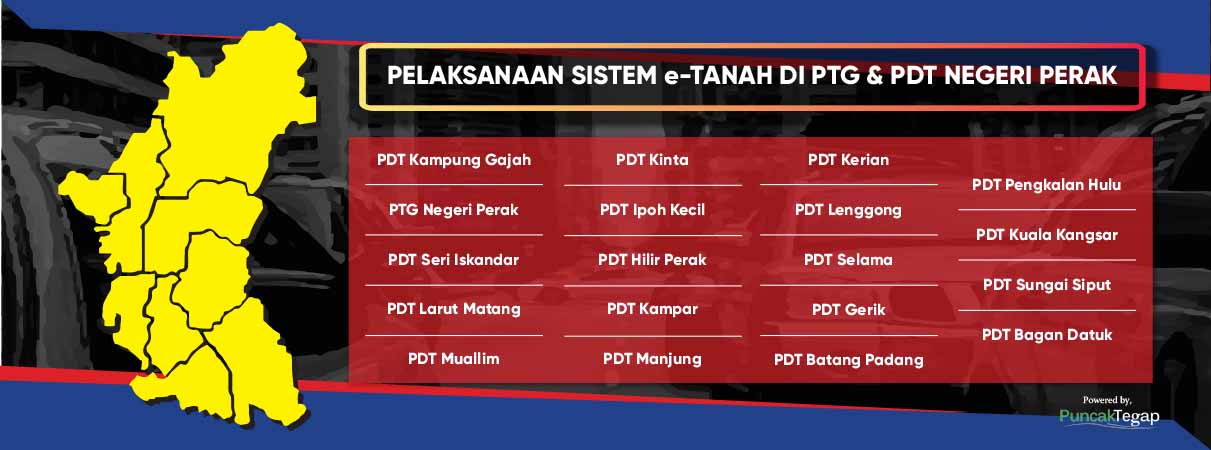 PELAKSANAAN SISTEM e-TANAH DI PTG & PDT NEGERI PERAK

PDT Kampung Gajah
PTG Negeri Perak
PDT Seri Iskandar
PDT Larut Matang
PDT Muallim

PDT Kinta
PDT Ipoh Kecil
PDT Hilir Perak
PDT Kampar
PDT Manjung

PDT Kerian
PDT Lenggong
PDT Selama
PDT Gerik
PDT Batang Padang

PDT Pengkalan Hulu
PDT Kuala Kangsar
PDT Sungai Siput
PDT Bagan Datuk

Powered by,
PuncakTegap